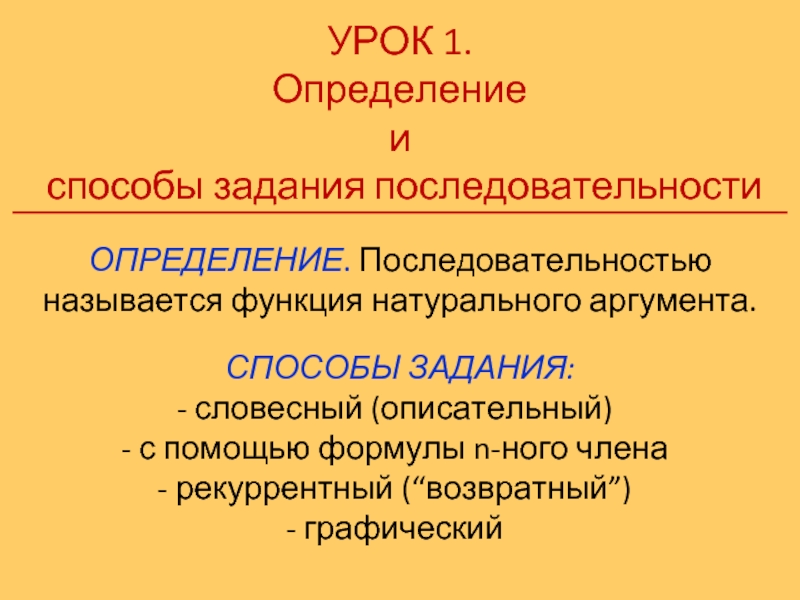 УРОК 1.
Определение
и
способы задания последовательности

ОПРЕДЕЛЕНИЕ. Последовательностью называется функция натурального аргумента.

СПОСОБЫ ЗАДАНИЯ:
- словесный (описательный)
- с помощью формулы n-ного члена
- рекуррентный (“возвратный”)
- графический